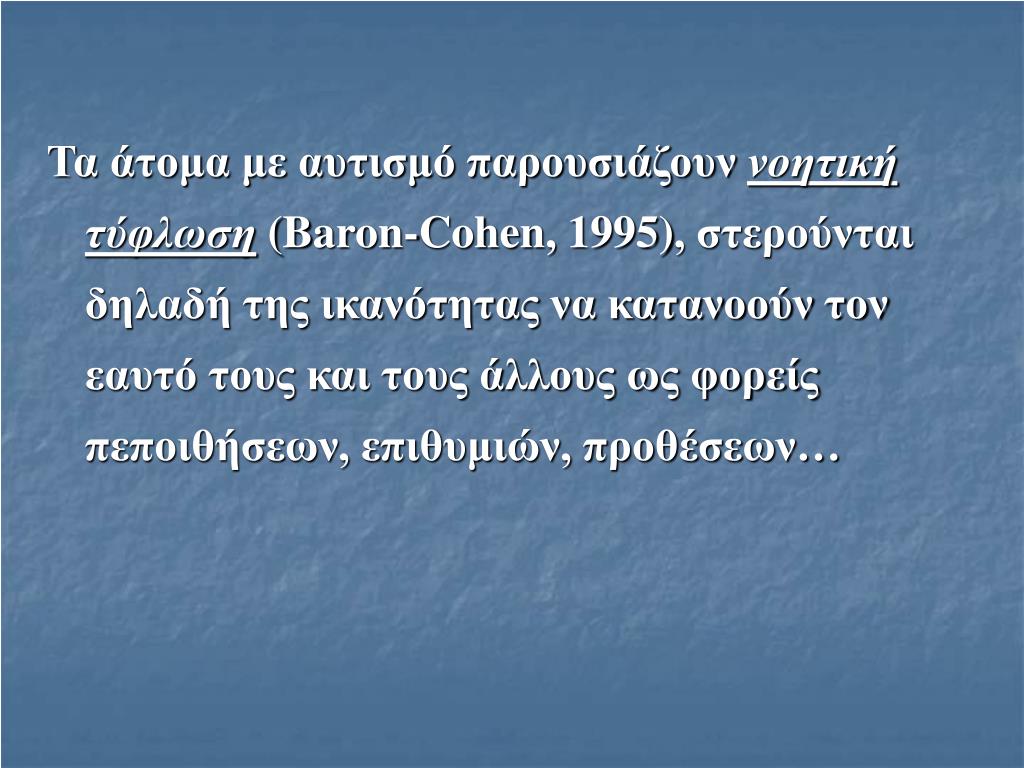 Τα άτομα με αυτισμό παρουσιάζουν νοητική τύφλωση (Baron-Cohen, 1995), στερούνται δηλαδή της ικανότητας να κατανοούν τον εαυτό τους και τους άλλους ως φορείς πεποιθήσεων, επιθυμιών, προθέσεων…